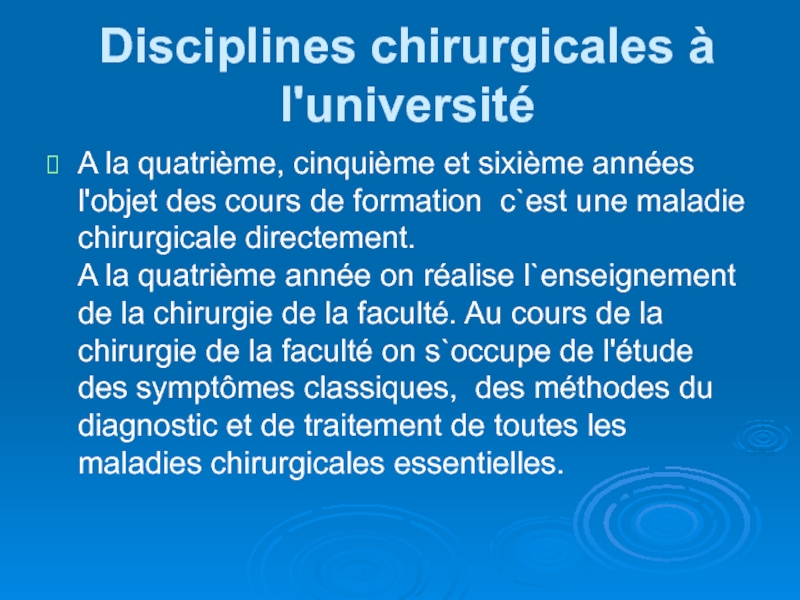 Disciplines chirurgicales à l'université

A la quatrième, cinquième et sixième années l'objet des cours de formation  c`est une maladie chirurgicale directement.
A la quatrième année on réalise l`enseignement de la chirurgie de la faculté. Au cours de la chirurgie de la faculté on s`occupe de l'étude des symptômes classiques,  des méthodes du diagnostic et de traitement de toutes les maladies chirurgicales essentielles.